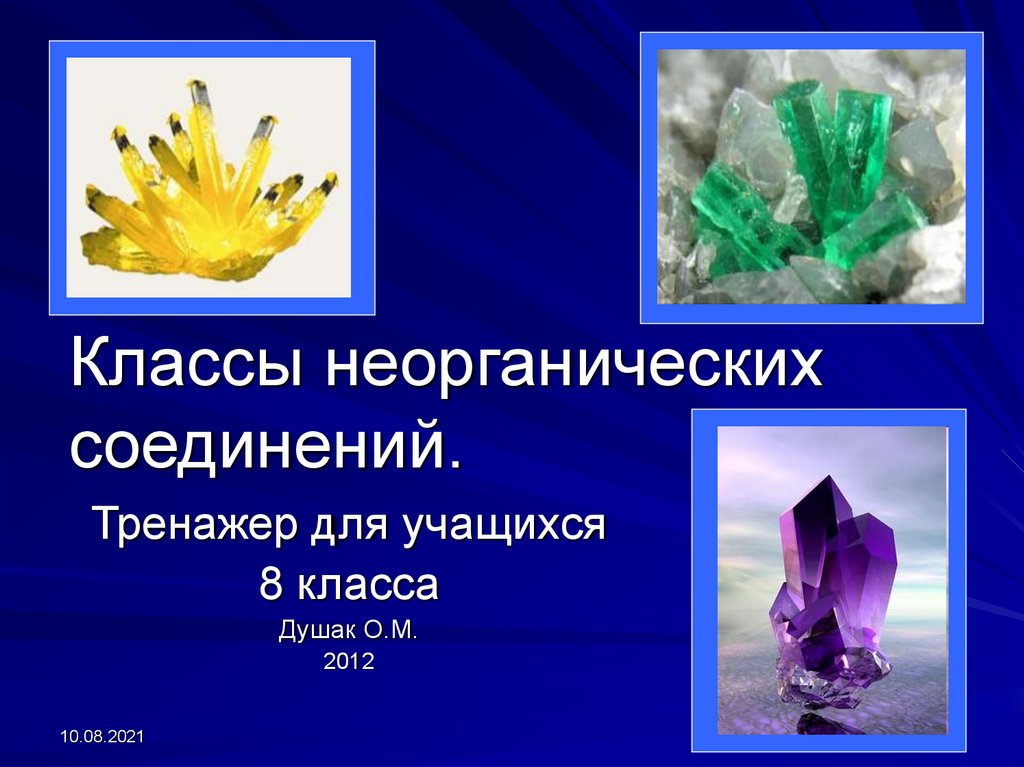 Классы неорганических соединений.

Тренажер для учащихся
8 класса

Душак О.М.
2012

10.08.2021